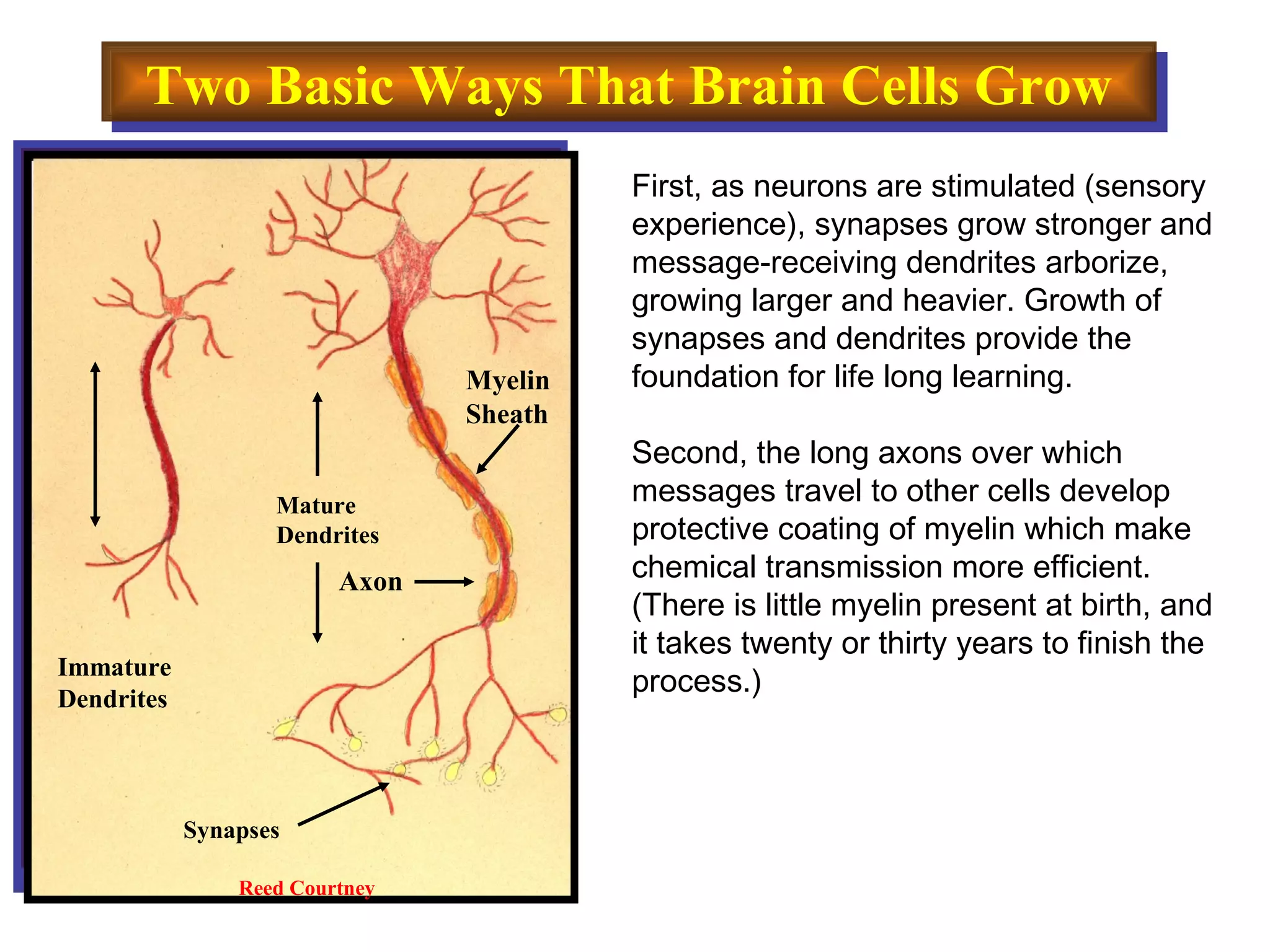 Two Basic Ways That Brain Cells Grow

Myelin Sheath

Mature Dendrites

Axon

Immature Dendrites

Synapses

Reed Courtney

First, as neurons are stimulated (sensory experience), synapses grow stronger and message-receiving dendrites arborize, growing larger and heavier. Growth of synapses and dendrites provide the foundation for life long learning.

Second, the long axons over which messages travel to other cells develop protective coating of myelin which make chemical transmission more efficient. (There is little myelin present at birth, and it takes twenty or thirty years to finish the process.)